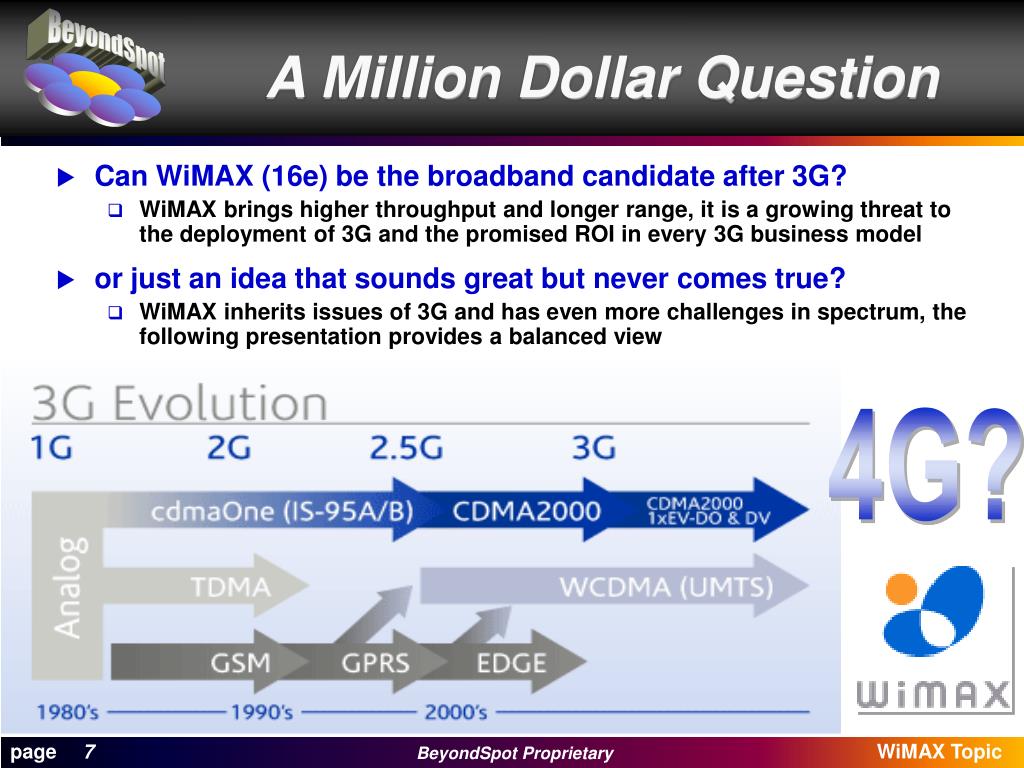 BeyondSpot

A Million Dollar Question

Can WiMAX (16e) be the broadband candidate after 3G?

WiMAX brings higher throughput and longer range, it is a growing threat to the deployment of 3G and the promised ROI in every 3G business model

or just an idea that sounds great but never comes true?

WiMAX inherits issues of 3G and has even more challenges in spectrum, the following presentation provides a balanced view

3G Evolution

1G 2G 2.5G 3G

Analog

cdmaOne (IS-95A/B)

CDMA2000

CDMA2000 1xEV-DO & DV

TDMA

WCDMA (UMTS)

GSM

GPRS

EDGE

1980's 1990's 2000's

4G?

WiMAX

page 7

BeyondSpot Proprietary

WiMAX Topic